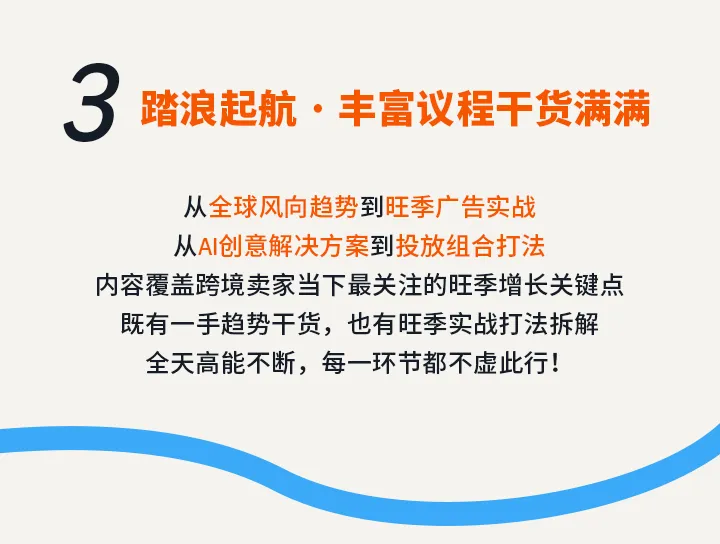 3 踏浪起航 · 丰富议程干货满满

从全球风向趋势到旺季广告实战
从AI创意解决方案到投放组合打法
内容覆盖跨境卖家当下最关注的旺季增长关键点
既有一手趋势干货，也有旺季实战打法拆解
全天高能不断，每一环节都不虚此行！